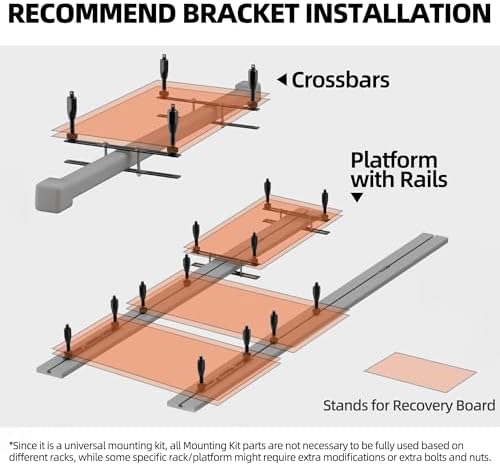 RECOMMEND BRACKET INSTALLATION

Crossbars

Platform with Rails

Stands for Recovery Board

*Since it is a universal mounting kit, all Mounting Kit parts are not necessary to be fully used based on different racks, while some specific rack/platform might require extra modifications or extra bolts and nuts.